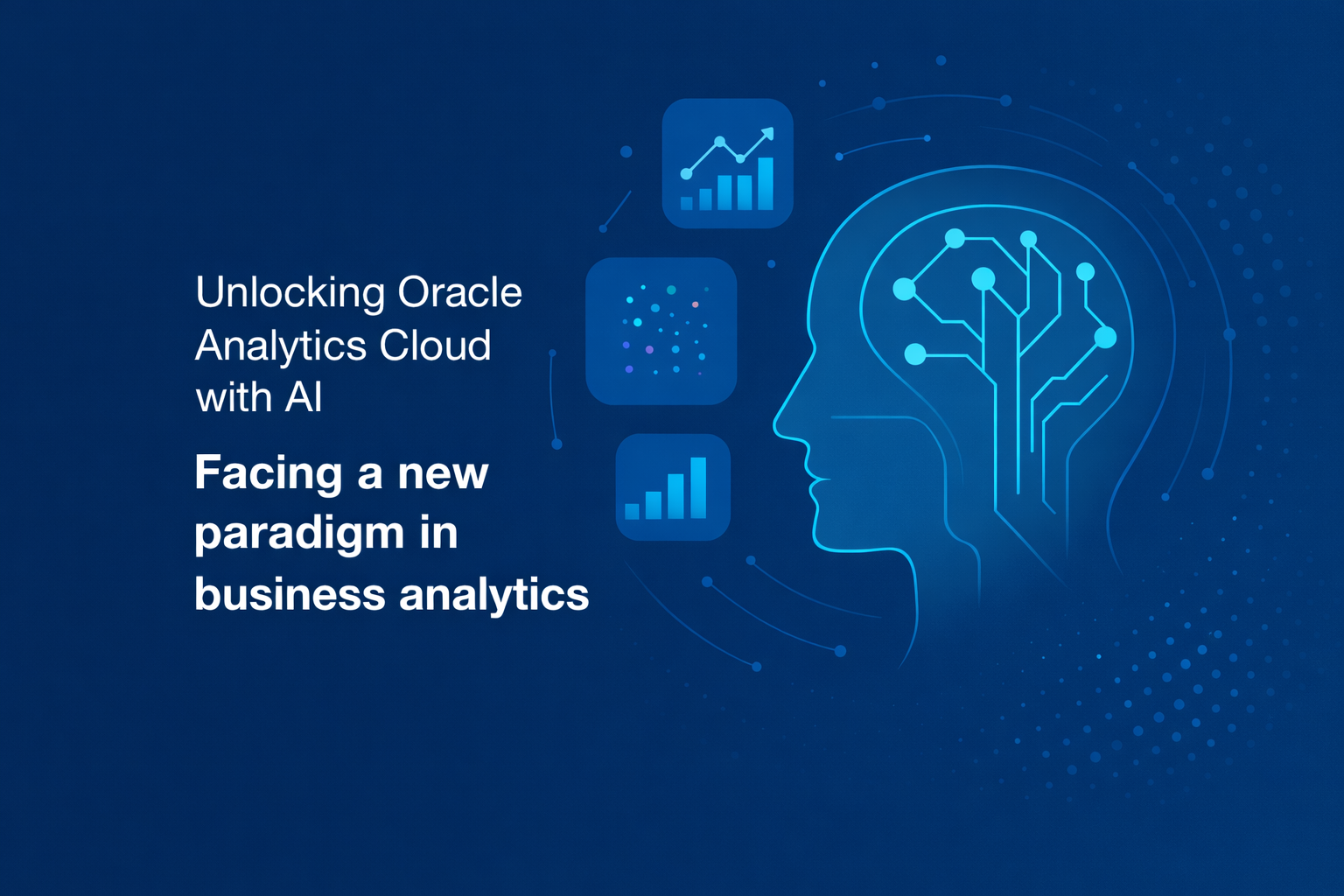 Unlocking Oracle Analytics Cloud with AI

Facing a new paradigm in business analytics